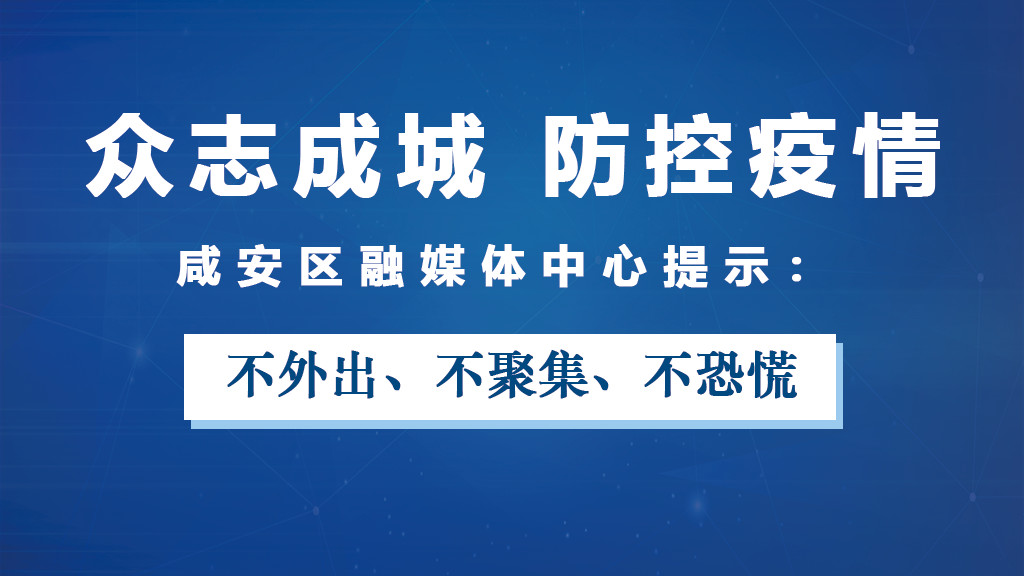 众志成城 防控疫情

咸安区融媒体中心提示：

不外出、不聚集、不恐慌